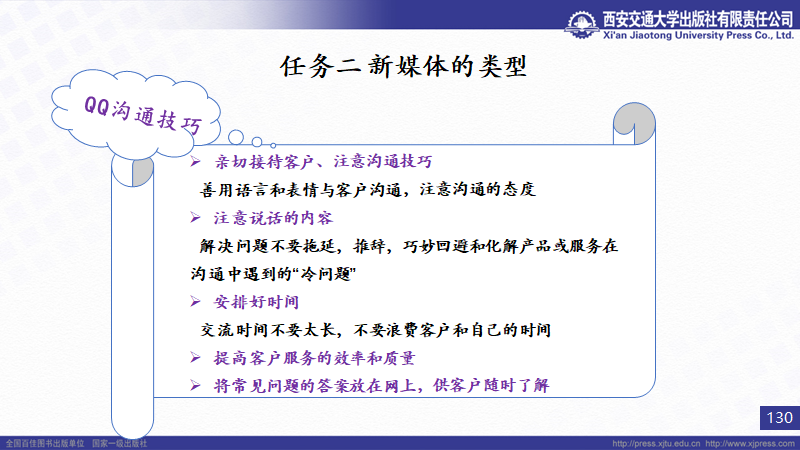 西安交通大学出版社有限责任公司
Xi'an Jiaotong University Press Co., Ltd.

任务二 新媒体的类型

QQ沟通技巧

➢ 亲切接待客户、注意沟通技巧

善用语言和表情与客户沟通，注意沟通的态度

➢ 注意说话的内容

解决问题不要拖延，推辞，巧妙回避和化解产品或服务在沟通中遇到的“冷问题”

➢ 安排好时间

交流时间不要太长，不要浪费客户和自己的时间

➢ 提高客户服务的效率和质量

➢ 将常见问题的答案放在网上，供客户随时了解

130

全国百佳图书出版单位 国家一级出版社

http://press.xjtu.edu.cn http://www.xjpress.com